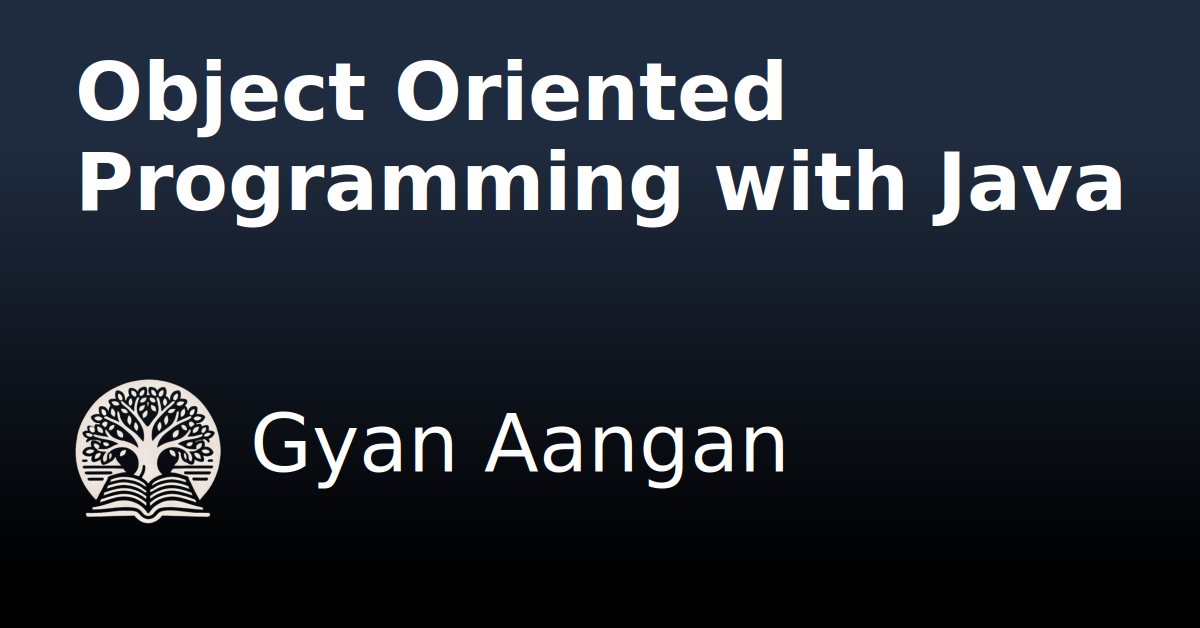 Object Oriented Programming with Java

Gyan Aangan